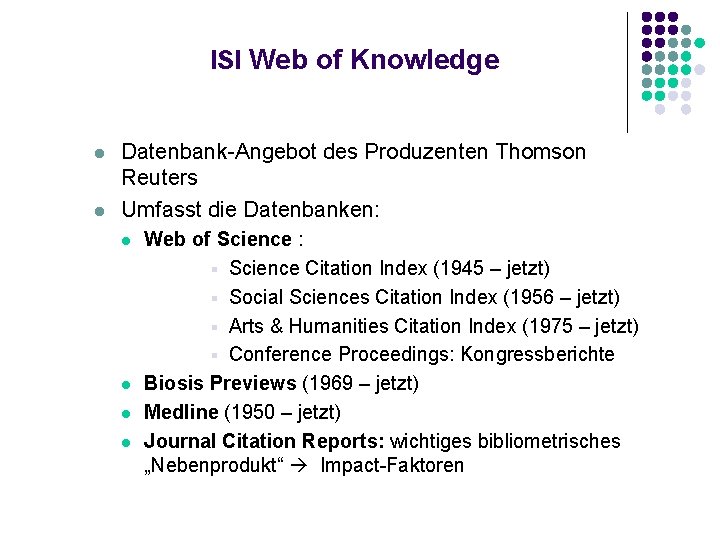 ISI Web of Knowledge

Datenbank-Angebot des Produzenten Thomson Reuters

Umfasst die Datenbanken:

Web of Science :

Science Citation Index (1945 – jetzt)

Social Sciences Citation Index (1956 – jetzt)

Arts & Humanities Citation Index (1975 – jetzt)

Conference Proceedings: Kongressberichte

Biosis Previews (1969 – jetzt)

Medline (1950 – jetzt)

Journal Citation Reports: wichtiges bibliometrisches „Nebenprodukt“ → Impact-Faktoren